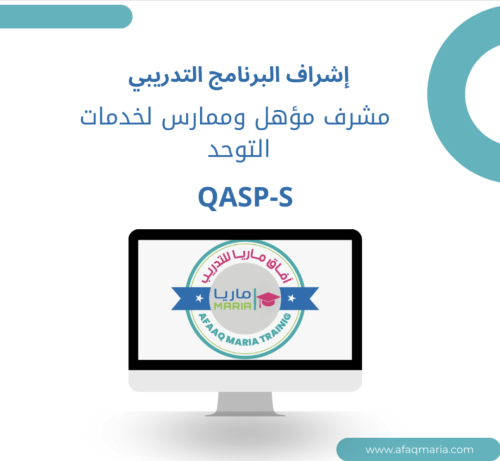 إشراف البرنامج التدريبي

مشرف مؤهل وممارس لخدمات التوحد

QASP-S

أفاق ماريا للتدريب

ماريا
MARIA

AFAAQ MARIA TRAINIG

www.afaqmaria.com